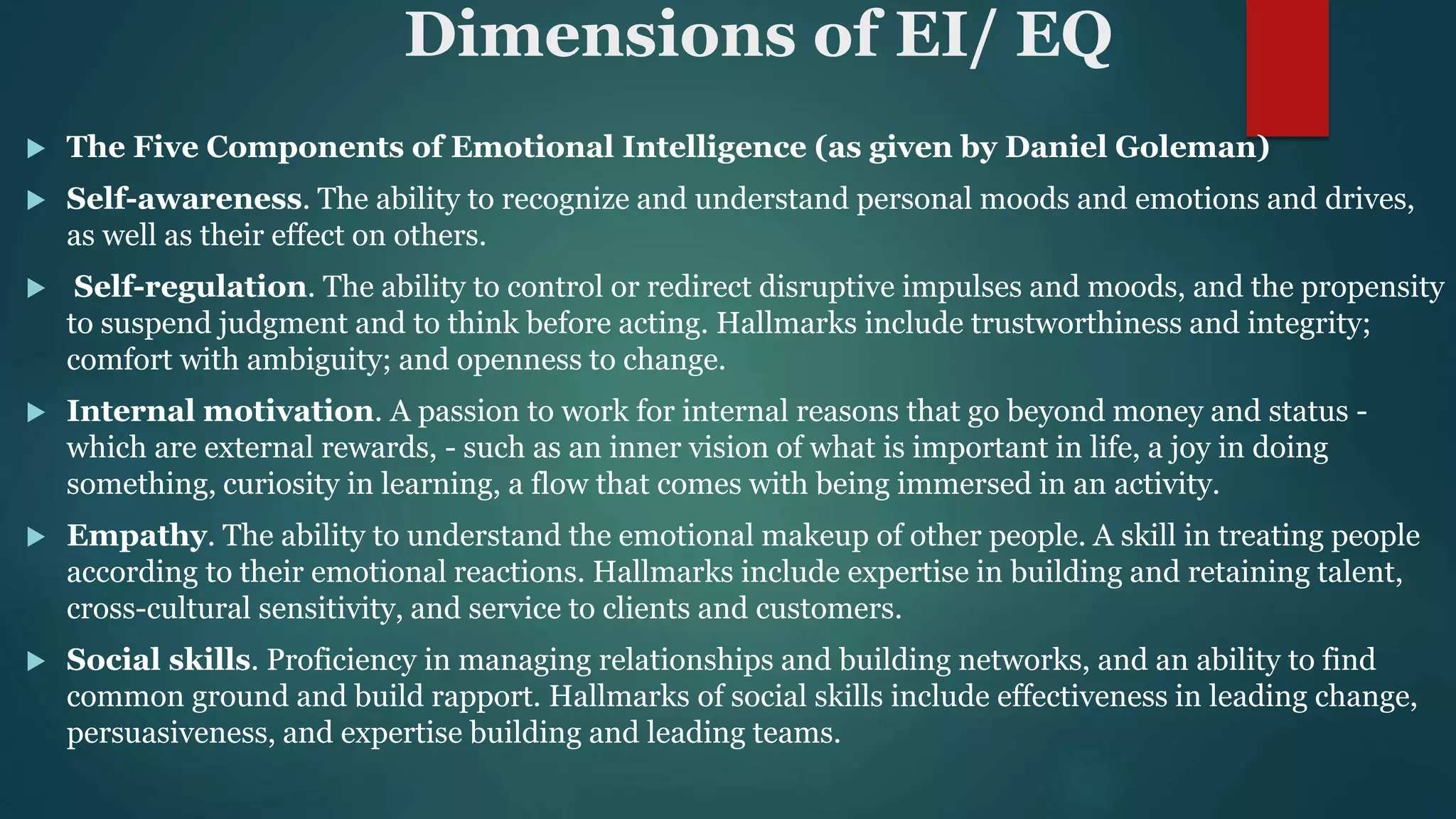 Dimensions of EI/ EQ

The Five Components of Emotional Intelligence (as given by Daniel Goleman)

Self-awareness. The ability to recognize and understand personal moods and emotions and drives, as well as their effect on others.

Self-regulation. The ability to control or redirect disruptive impulses and moods, and the propensity to suspend judgment and to think before acting. Hallmarks include trustworthiness and integrity; comfort with ambiguity; and openness to change.

Internal motivation. A passion to work for internal reasons that go beyond money and status - which are external rewards, - such as an inner vision of what is important in life, a joy in doing something, curiosity in learning, a flow that comes with being immersed in an activity.

Empathy. The ability to understand the emotional makeup of other people. A skill in treating people according to their emotional reactions. Hallmarks include expertise in building and retaining talent, cross-cultural sensitivity, and service to clients and customers.

Social skills. Proficiency in managing relationships and building networks, and an ability to find common ground and build rapport. Hallmarks of social skills include effectiveness in leading change, persuasiveness, and expertise building and leading teams.